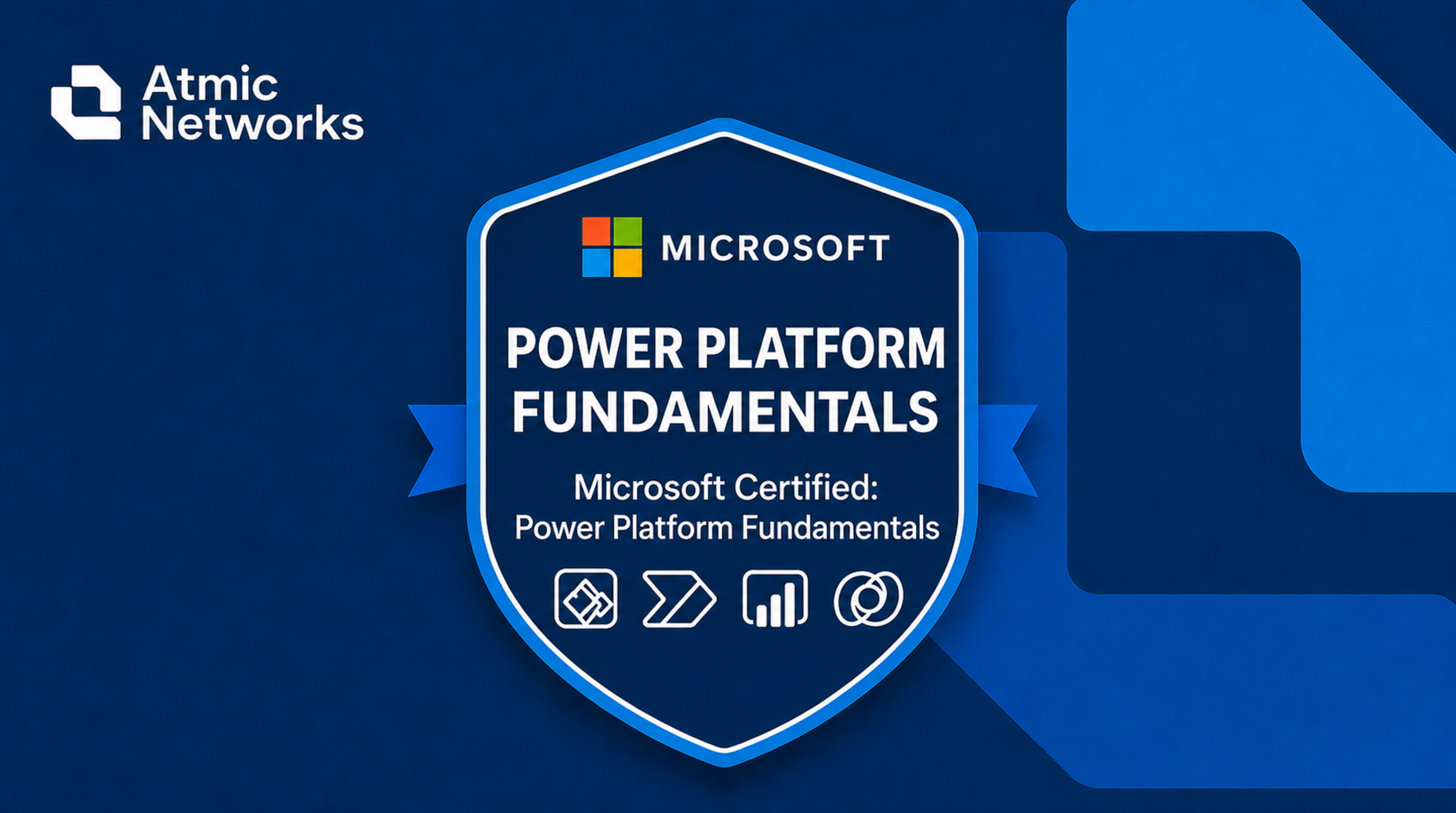 Atmic Networks

MICROSOFT

POWER PLATFORM FUNDAMENTALS

Microsoft Certified: Power Platform Fundamentals